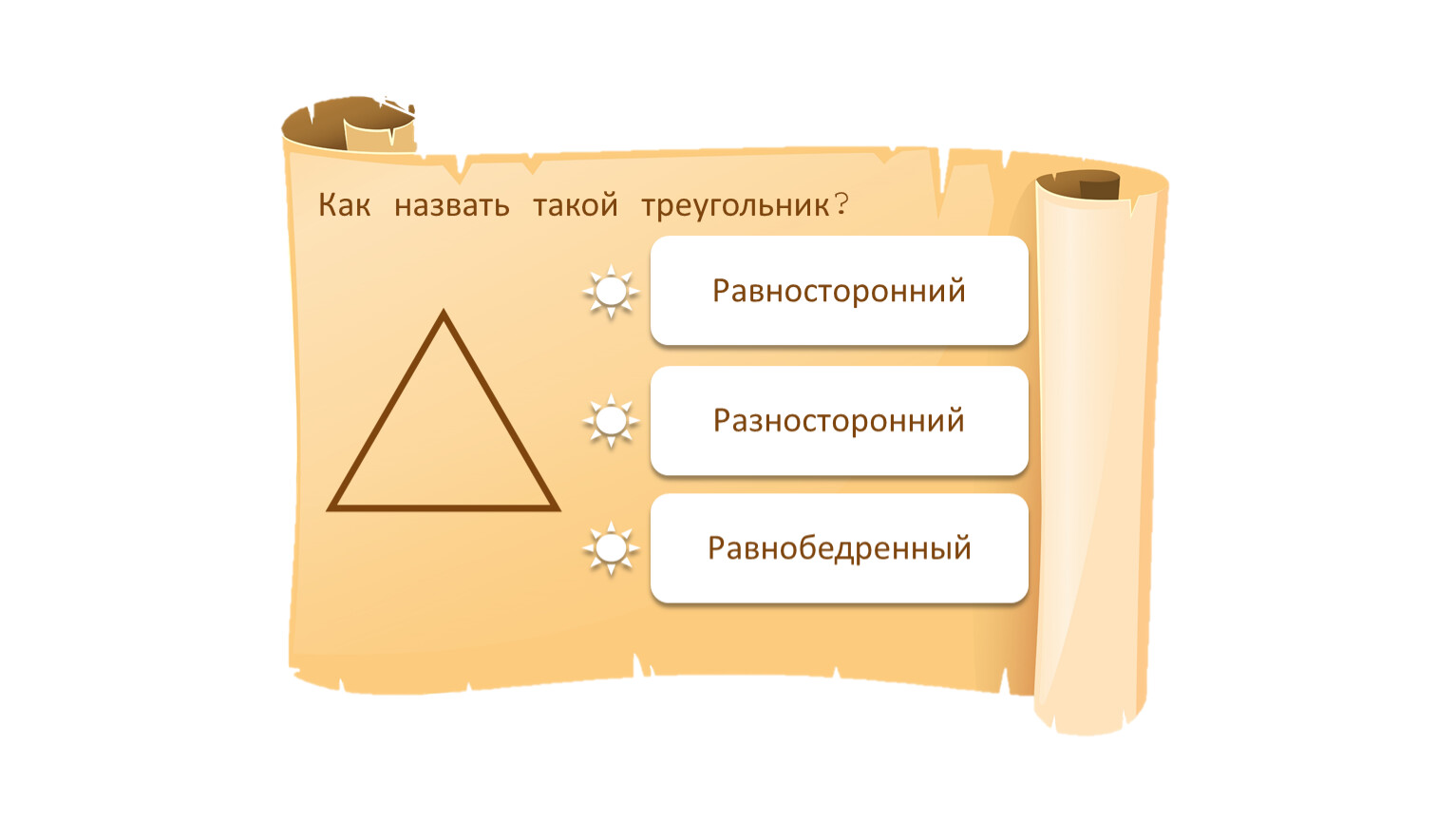 Как назвать такой треугольник?

Равносторонний

Разносторонний

Равнобедренный